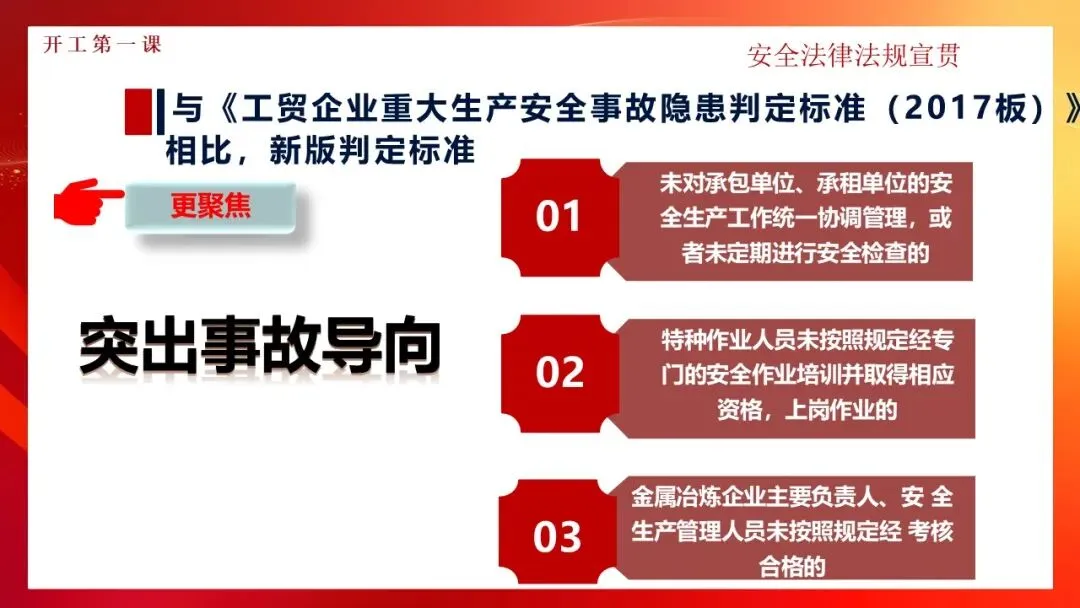 开工第一课

安全法律法规宣贯

与《工贸企业重大生产安全事故隐患判定标准（2017板）》相比，新版判定标准

更聚焦

突出事故导向

01

未对承包单位、承租单位的安全生产工作统一协调管理，或者未定期进行安全检查的

02

特种作业人员未按照规定经专门的安全作业培训并取得相应资格，上岗作业的

03

金属冶炼企业主要负责人、安 全生产管理人员未按照规定经 考核合格的